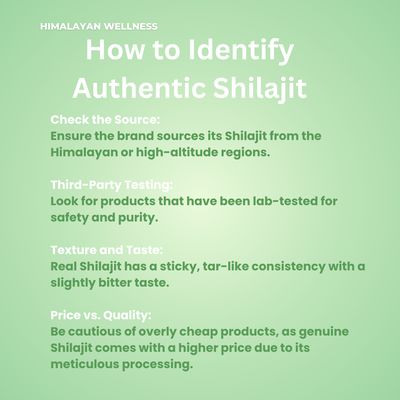 HIMALAYAN WELLNESS

How to Identify Authentic Shilajit

Check the Source:
Ensure the brand sources its Shilajit from the Himalayan or high-altitude regions.

Third-Party Testing:
Look for products that have been lab-tested for safety and purity.

Texture and Taste:
Real Shilajit has a sticky, tar-like consistency with a slightly bitter taste.

Price vs. Quality:
Be cautious of overly cheap products, as genuine Shilajit comes with a higher price due to its meticulous processing.